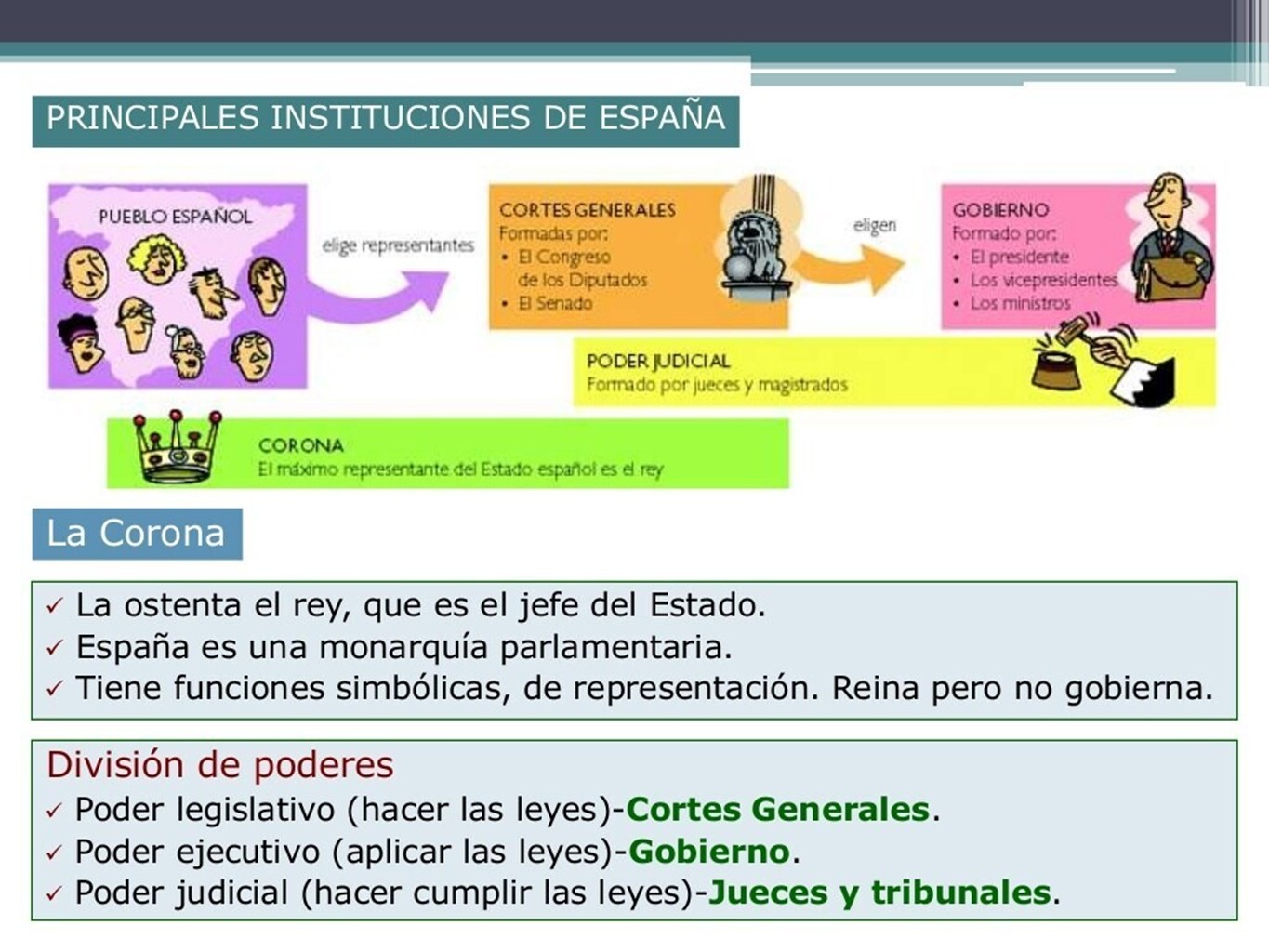 PRINCIPALES INSTITUCIONES DE ESPAÑA

PUEBLO ESPAÑOL

elige representantes

CORTES GENERALES
Formadas por:
• El Congreso de los Diputados
• El Senado

eligen

GOBIERNO
Formado por:
• El presidente
• Los vicepresidentes
• Los ministros

PODER JUDICIAL
Formado por jueces y magistrados

CORONA
El máximo representante del Estado español es el rey

La Corona

✓ La ostenta el rey, que es el jefe del Estado.
✓ España es una monarquía parlamentaria.
✓ Tiene funciones simbólicas, de representación. Reina pero no gobierna.

División de poderes
✓ Poder legislativo (hacer las leyes)-Cortes Generales.
✓ Poder ejecutivo (aplicar las leyes)-Gobierno.
✓ Poder judicial (hacer cumplir las leyes)-Jueces y tribunales.